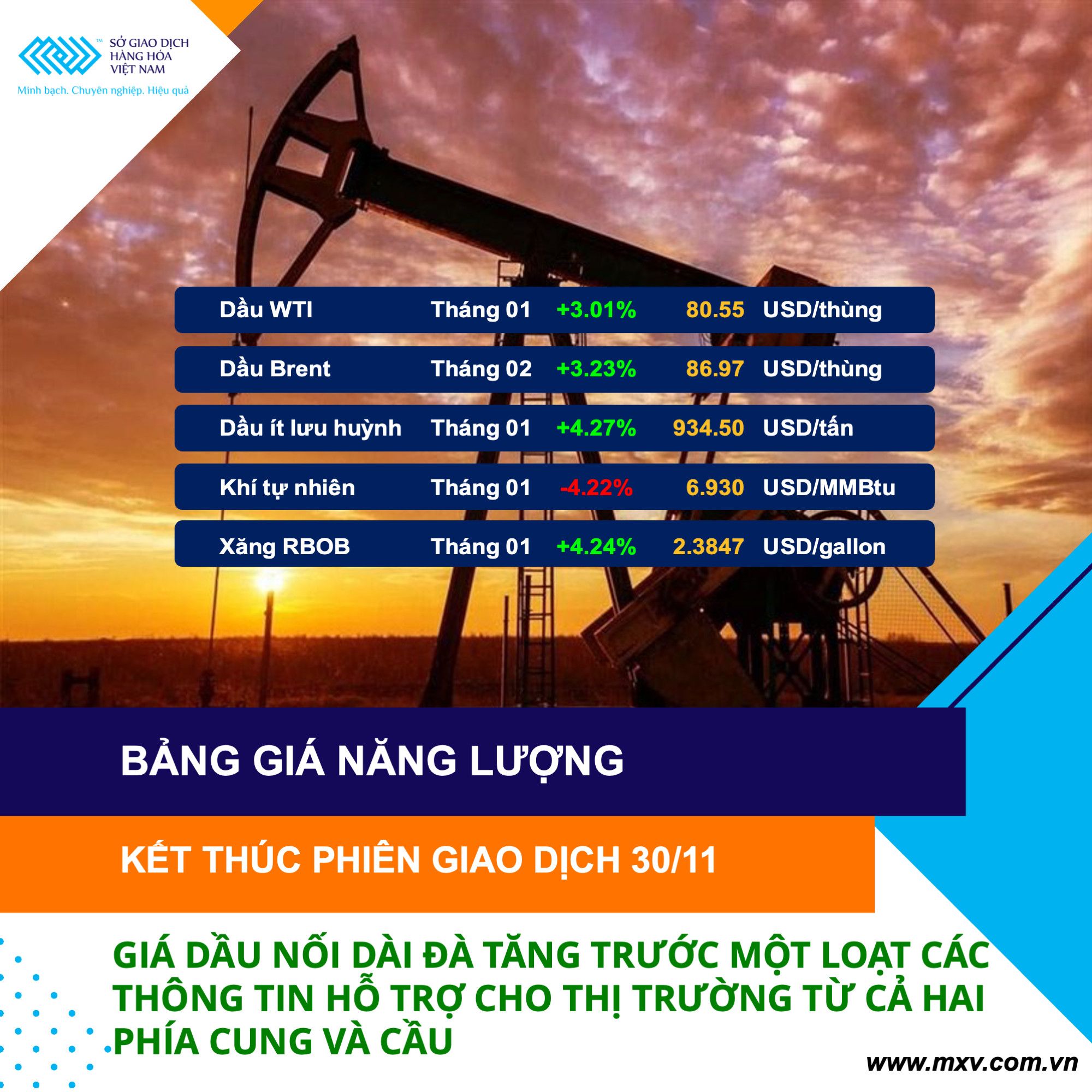 SỞ GIAO DỊCH HÀNG HÓA VIỆT NAM
Minh bạch. Chuyên nghiệp. Hiệu quả

| Dầu WTI | Tháng 01 | +3.01% | 80.55 | USD/thùng |
|---|---|---|---|---|
| Dầu Brent | Tháng 02 | +3.23% | 86.97 | USD/thùng |
| Dầu ít lưu huỳnh | Tháng 01 | +4.27% | 934.50 | USD/tấn |
| Khí tự nhiên | Tháng 01 | -4.22% | 6.930 | USD/MMBtu |
| Xăng RBOB | Tháng 01 | +4.24% | 2.3847 | USD/gallon |

BẢNG GIÁ NĂNG LƯỢNG

KẾT THÚC PHIÊN GIAO DỊCH 30/11

GIÁ DẦU NỐI DÀI ĐÀ TĂNG TRƯỚC MỘT LOẠT CÁC THÔNG TIN HỖ TRỢ CHO THỊ TRƯỜNG TỪ CẢ HAI PHÍA CUNG VÀ CẦU

www.mxv.com.vn